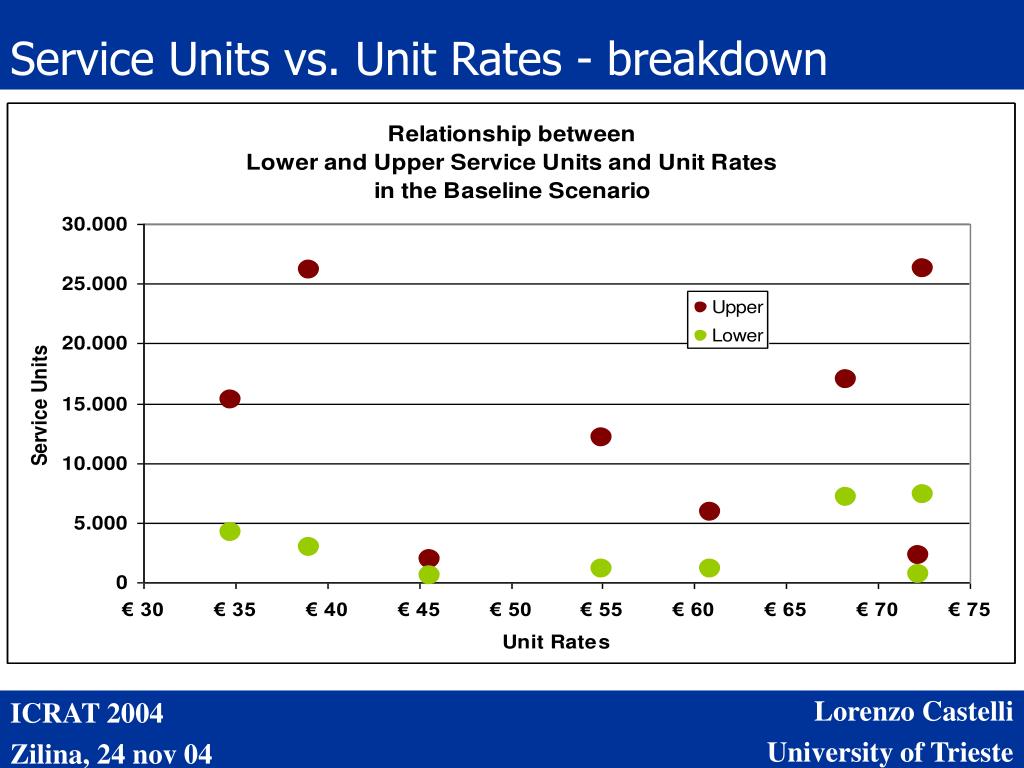 Service Units vs. Unit Rates - breakdown

Relationship between
Lower and Upper Service Units and Unit Rates
in the Baseline Scenario

Service Units

30.000
25.000
20.000
15.000
10.000
5.000
0

Upper
Lower

€ 30 € 35 € 40 € 45 € 50 € 55 € 60 € 65 € 70 € 75

Unit Rates

ICRAT 2004
Zilina, 24 nov 04

Lorenzo Castelli
University of Trieste